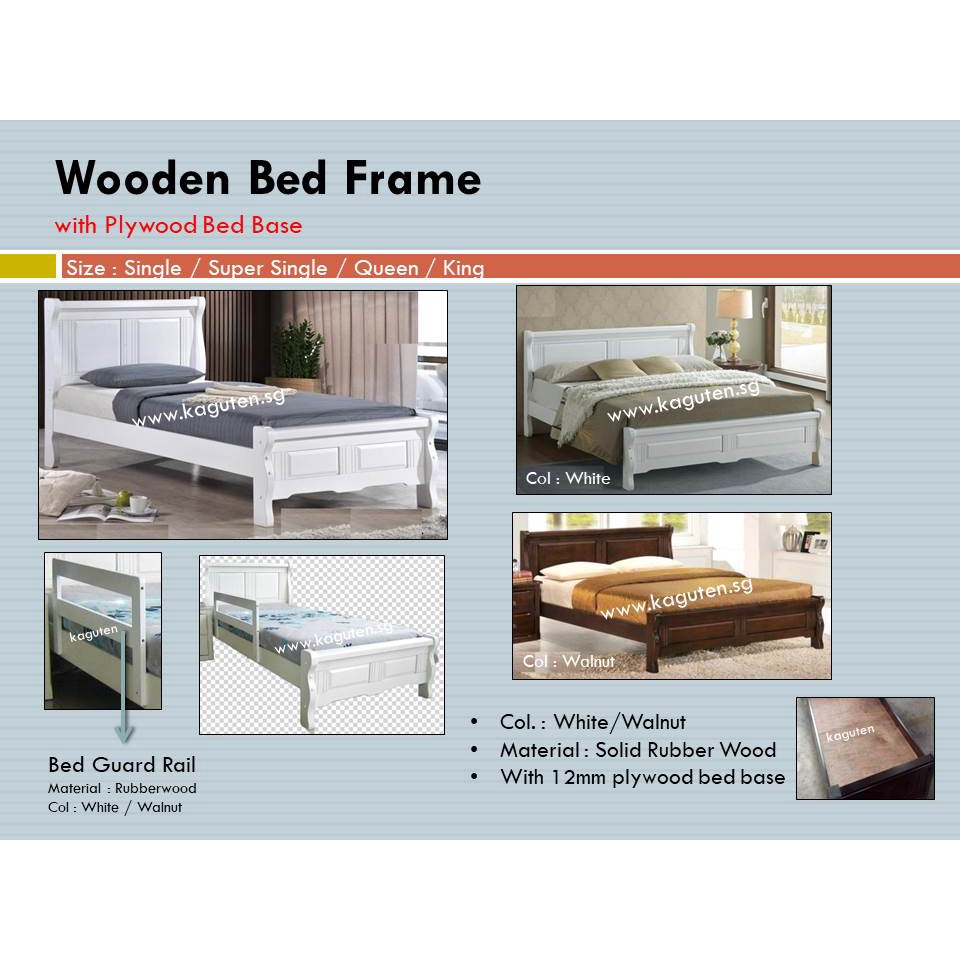 Wooden Bed Frame

with Plywood Bed Base

Size : Single / Super Single / Queen / King

www.kaguten.sg

www.kaguten.sg

Col : White

www.kaguten.sg

Col : Walnut

kaguten

www.kaguten.sg

Bed Guard Rail
Material : Rubberwood
Col : White / Walnut

• Col. : White/Walnut
• Material : Solid Rubber Wood
• With 12mm plywood bed base

kaguten